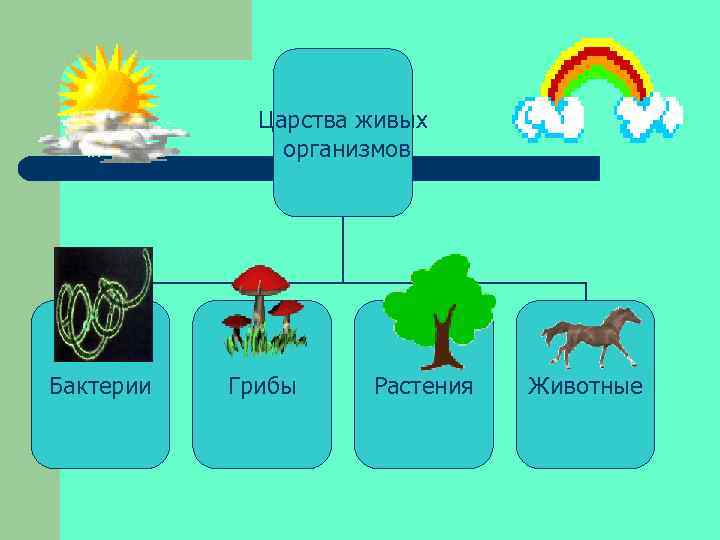 Царства живых организмов

Бактерии

Грибы

Растения

Животные